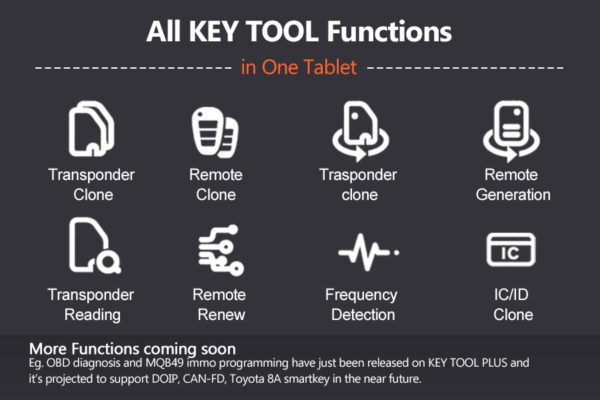 All KEY TOOL Functions

in One Tablet

Transponder Clone

Remote Clone

Trasponder clone

Remote Generation

Transponder Reading

Remote Renew

Frequency Detection

IC

IC/ID Clone

More Functions coming soon
Eg. OBD diagnosis and MQB49 immo programming have just been released on KEY TOOL PLUS and it's projected to support DOIP, CAN-FD, Toyota 8A smartkey in the near future.